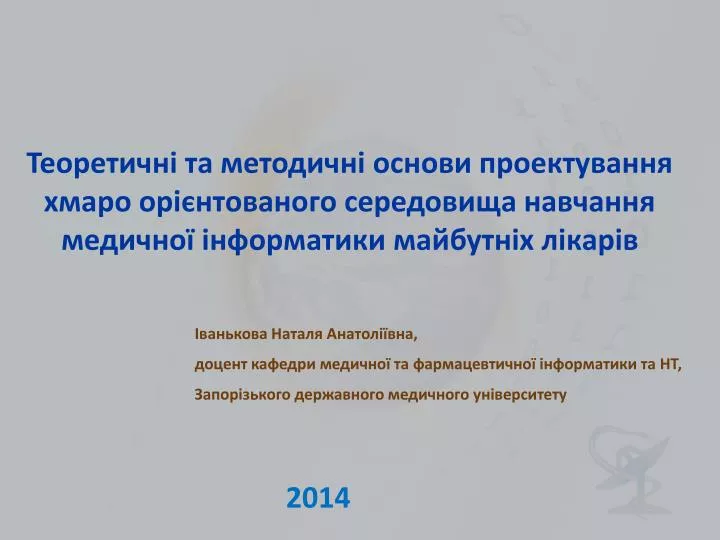 Теоретичні та методичні основи проектування хмаро орієнтованого середовища навчання медичної інформатики майбутніх лікарів

Іванькова Наталя Анатоліївна,

доцент кафедри медичної та фармацевтичної інформатики та НТ,

Запорізького державного медичного університету

2014